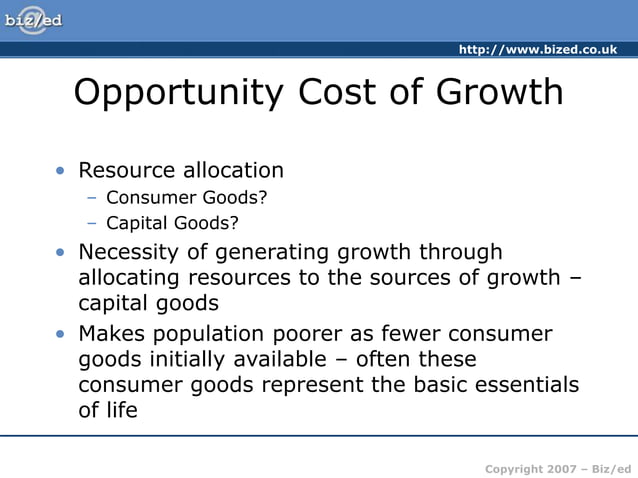 biz/ed

http://www.bized.co.uk

Opportunity Cost of Growth

• Resource allocation
– Consumer Goods?
– Capital Goods?
• Necessity of generating growth through allocating resources to the sources of growth – capital goods
• Makes population poorer as fewer consumer goods initially available – often these consumer goods represent the basic essentials of life

Copyright 2007 – Biz/ed